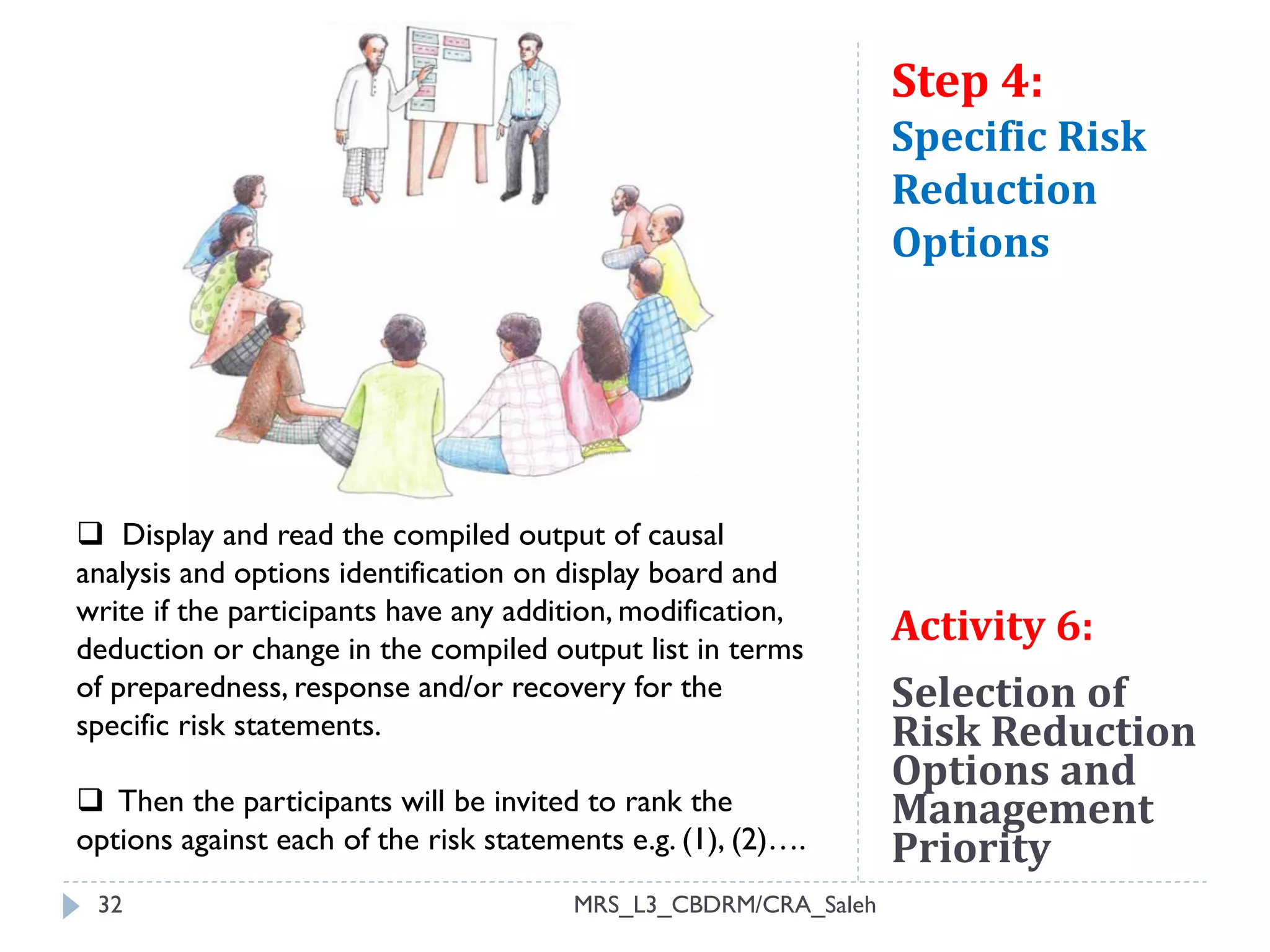 ❑ Display and read the compiled output of causal analysis and options identification on display board and write if the participants have any addition, modification, deduction or change in the compiled output list in terms of preparedness, response and/or recovery for the specific risk statements.

❑ Then the participants will be invited to rank the options against each of the risk statements e.g. (1), (2)….

Step 4:
Specific Risk Reduction Options

Activity 6:

Selection of Risk Reduction Options and Management Priority

32

MRS_L3_CBDRM/CRA_Saleh